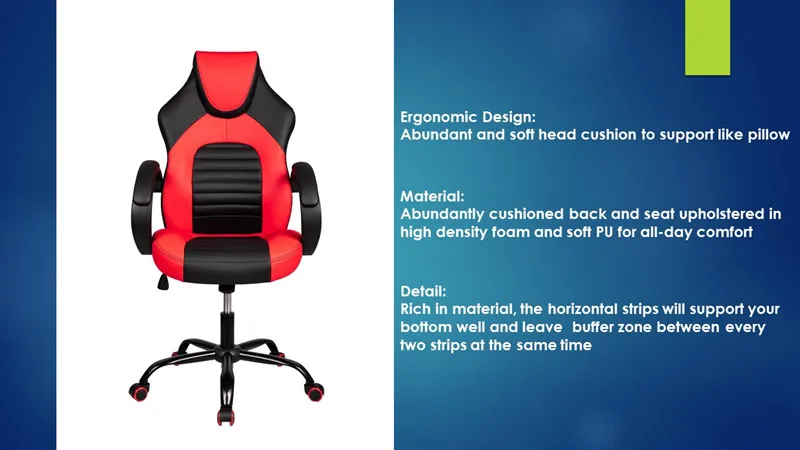 Ergonomic Design:
Abundant and soft head cushion to support like pillow

Material:
Abundantly cushioned back and seat upholstered in high density foam and soft PU for all-day comfort

Detail:
Rich in material, the horizontal strips will support your bottom well and leave buffer zone between every two strips at the same time